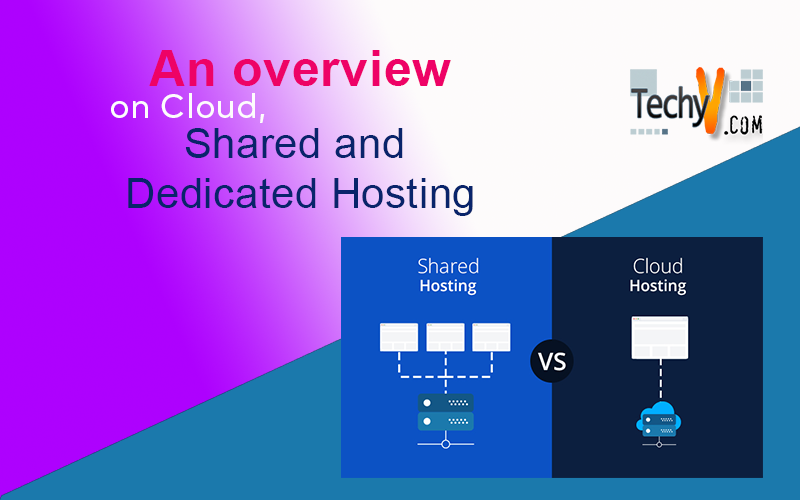 An overview on Cloud, Shared and Dedicated Hosting

TechyV.COM

Shared Hosting

VS

Cloud Hosting